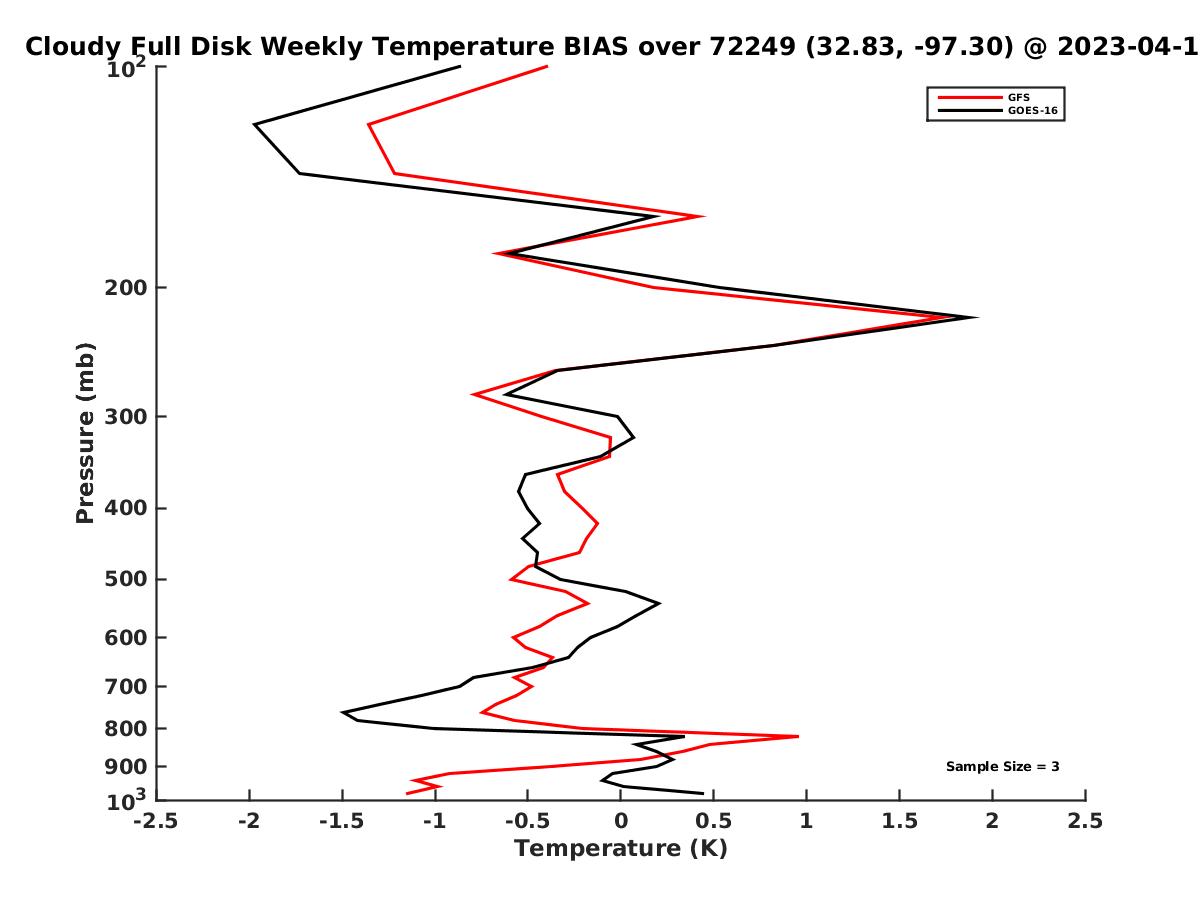 Cloudy Full Disk Weekly Temperature BIAS over 72249 (32.83, -97.30) @ 2023-04-1

GFS
GOES-16

$10^2$
200
300
400
500
600
700
800
900
$10^3$

Pressure (mb)

Sample Size = 3

-2.5 -2 -1.5 -1 -0.5 0 0.5 1 1.5 2 2.5

Temperature (K)